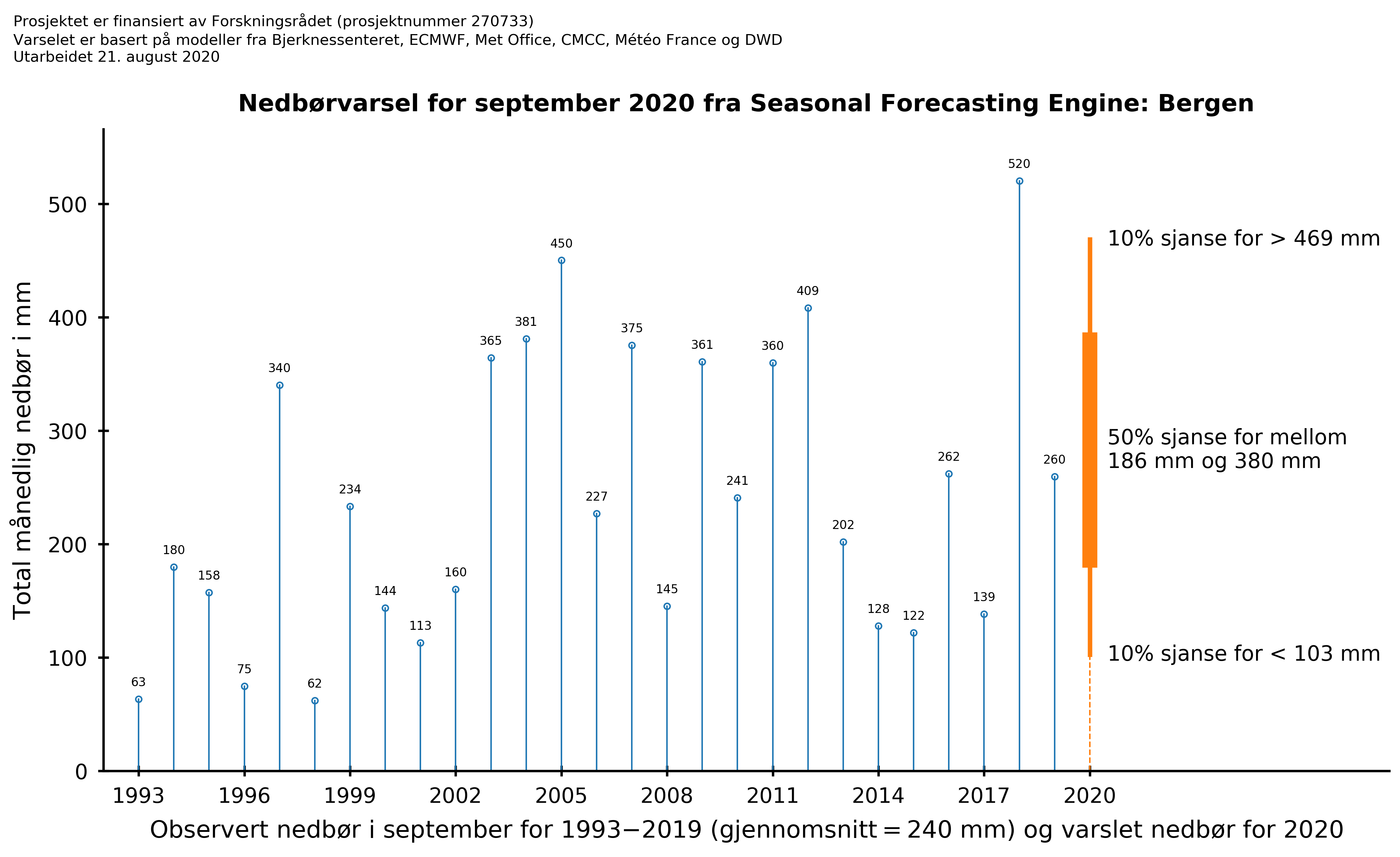 Prosjektet er finansiert av Forskningsrådet (prosjektnummer 270733)
Varselet er basert på modeller fra Bjerknessenteret, ECMWF, Met Office, CMCC, Météo France og DWD
Utarbeidet 21. august 2020

Nedbørvarsel for september 2020 fra Seasonal Forecasting Engine: Bergen

Total månedlig nedbør i mm

500
400
300
200
100
0

63
180
158
75
340
62
234
144
113
160
365
381
450
227
375
145
361
241
360
409
202
128
122
262
139
520
260

10% sjanse for > 469 mm

50% sjanse for mellom 186 mm og 380 mm

10% sjanse for < 103 mm

1993
1996
1999
2002
2005
2008
2011
2014
2017
2020

Observert nedbør i september for 1993−2019 (gjennomsnitt = 240 mm) og varslet nedbør for 2020